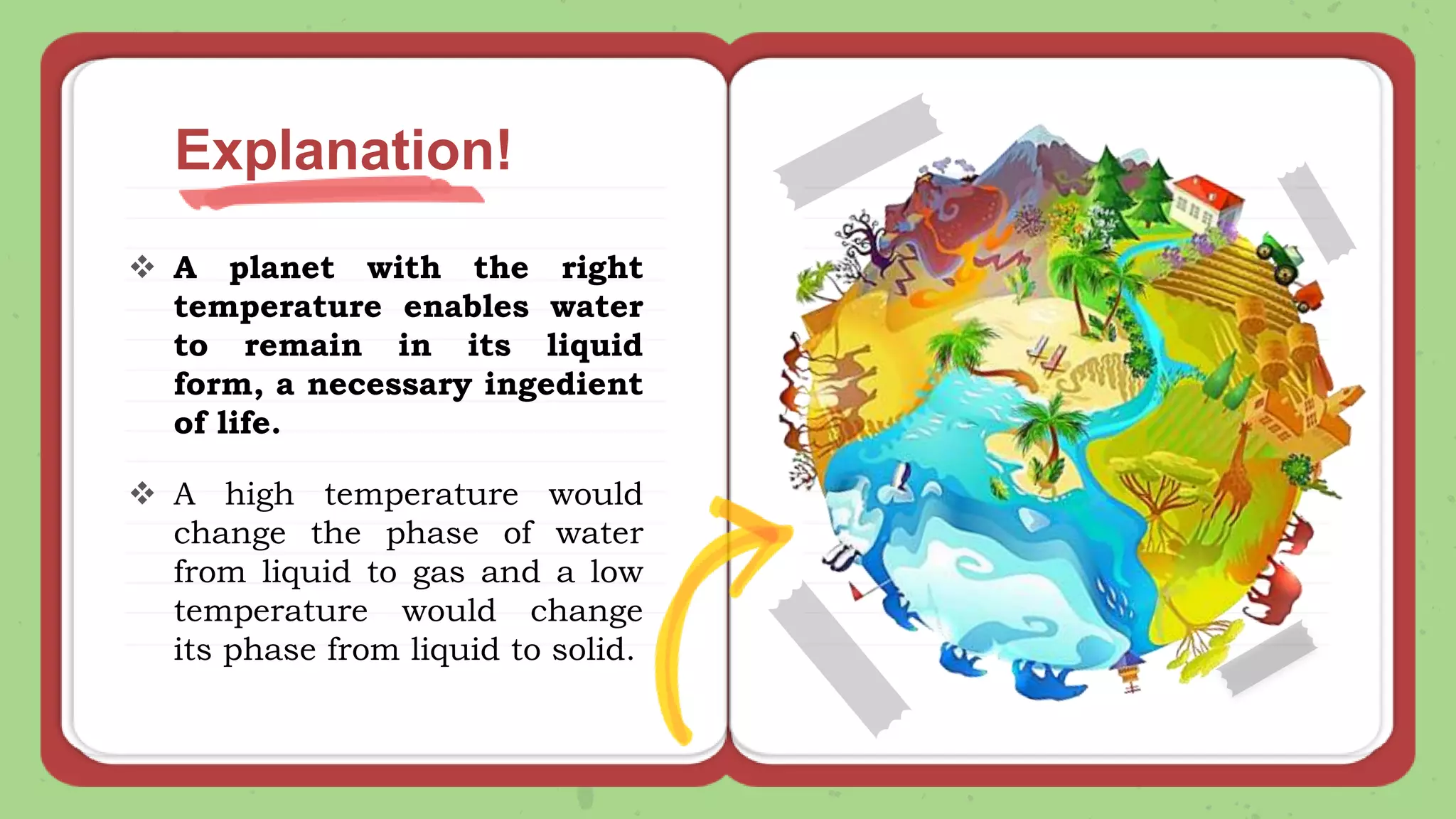 Explanation!

❖ A planet with the right temperature enables water to remain in its liquid form, a necessary ingedient of life.

❖ A high temperature would change the phase of water from liquid to gas and a low temperature would change its phase from liquid to solid.